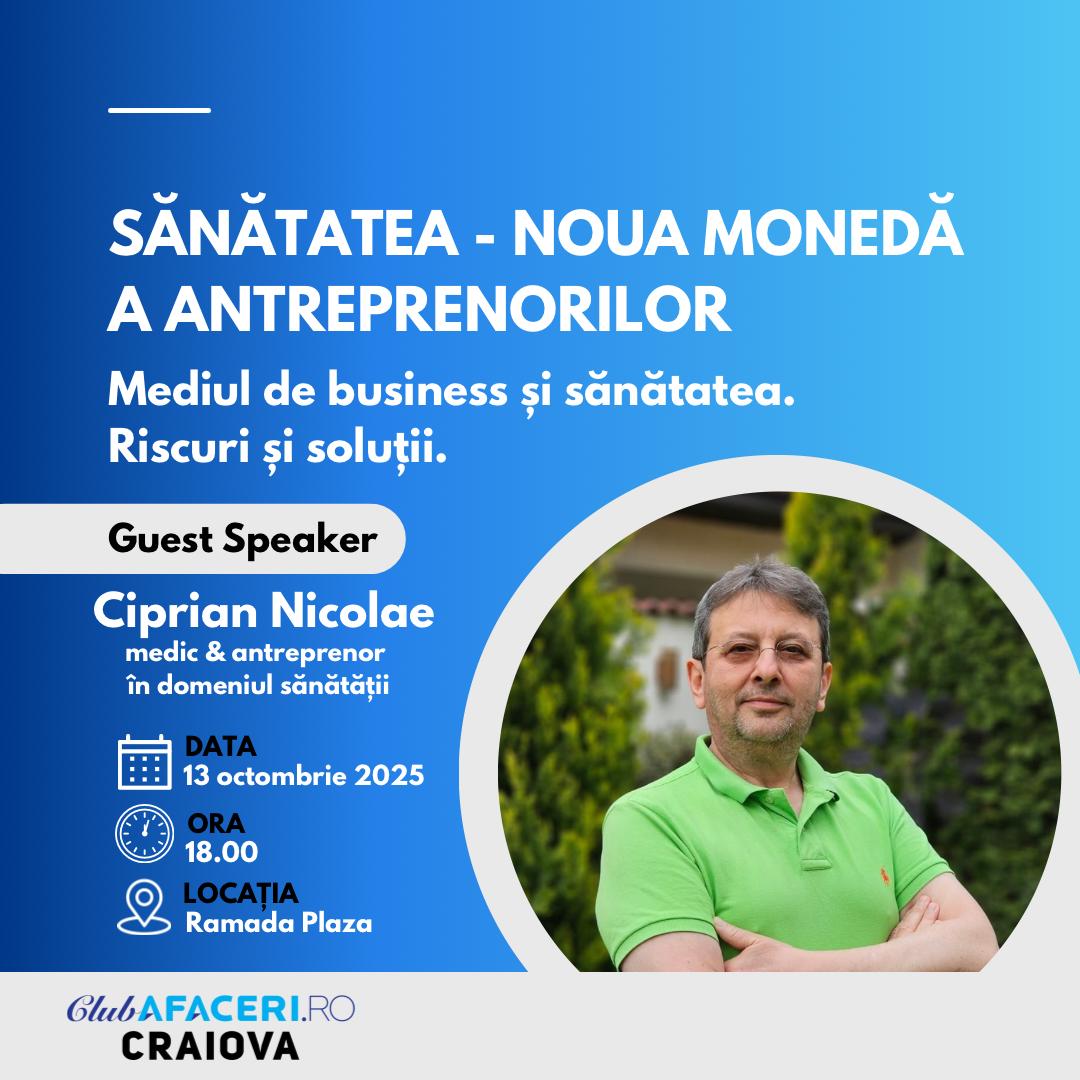 SĂNĂTATEA - NOUA MONEDĂ A ANTREPRENORILOR

Mediul de business și sănătatea. Riscuri și soluții.

Guest Speaker

Ciprian Nicolae
medic & antreprenor
în domeniul sănătății

DATA
13 octombrie 2025

ORA
18.00

LOCAȚIA
Ramada Plaza

ClubAFACERI.RO
CRAIOVA